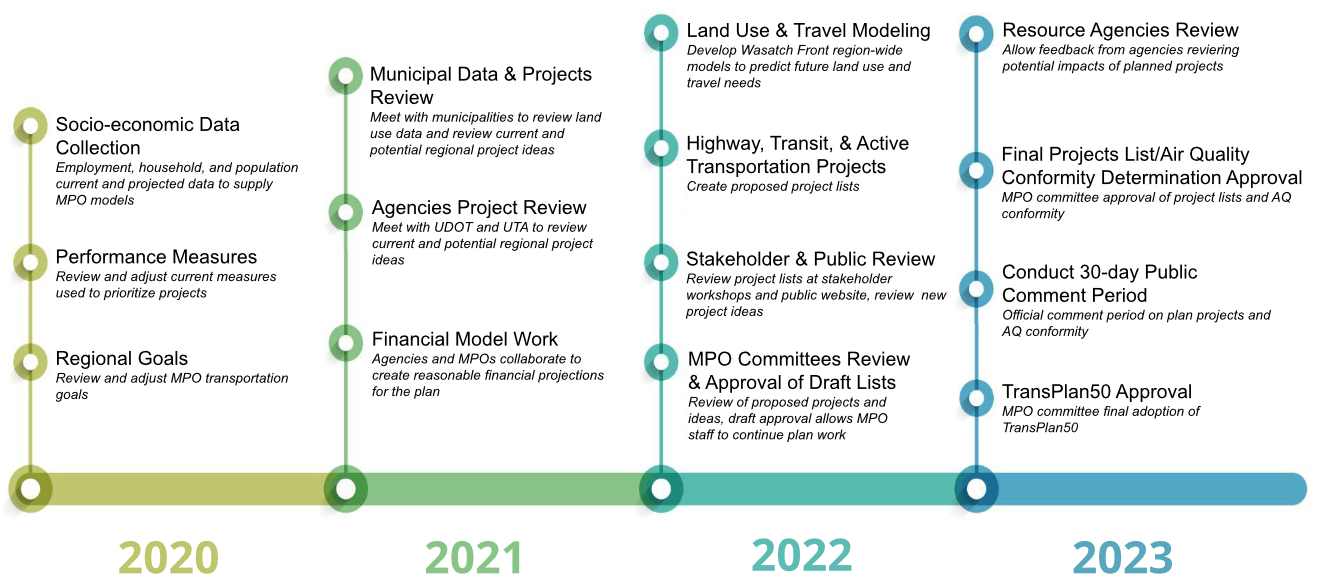 Socio-economic Data Collection
Employment, household, and population current and projected data to supply MPO models

Performance Measures
Review and adjust current measures used to prioritize projects

Regional Goals
Review and adjust MPO transportation goals

2020

Municipal Data & Projects Review
Meet with municipalities to review land use data and review current and potential regional project ideas

Agencies Project Review
Meet with UDOT and UTA to review current and potential regional project ideas

Financial Model Work
Agencies and MPOs collaborate to create reasonable financial projections for the plan

2021

Land Use & Travel Modeling
Develop Wasatch Front region-wide models to predict future land use and travel needs

Highway, Transit, & Active Transportation Projects
Create proposed project lists

Stakeholder & Public Review
Review project lists at stakeholder workshops and public website, review new project ideas

MPO Committees Review & Approval of Draft Lists
Review of proposed projects and ideas, draft approval allows MPO staff to continue plan work

2022

Resource Agencies Review
Allow feedback from agencies reviering potential impacts of planned projects

Final Projects List/Air Quality Conformity Determination Approval
MPO committee approval of project lists and AQ conformity

Conduct 30-day Public Comment Period
Official comment period on plan projects and AQ conformity

TransPlan50 Approval
MPO committee final adoption of TransPlan50

2023